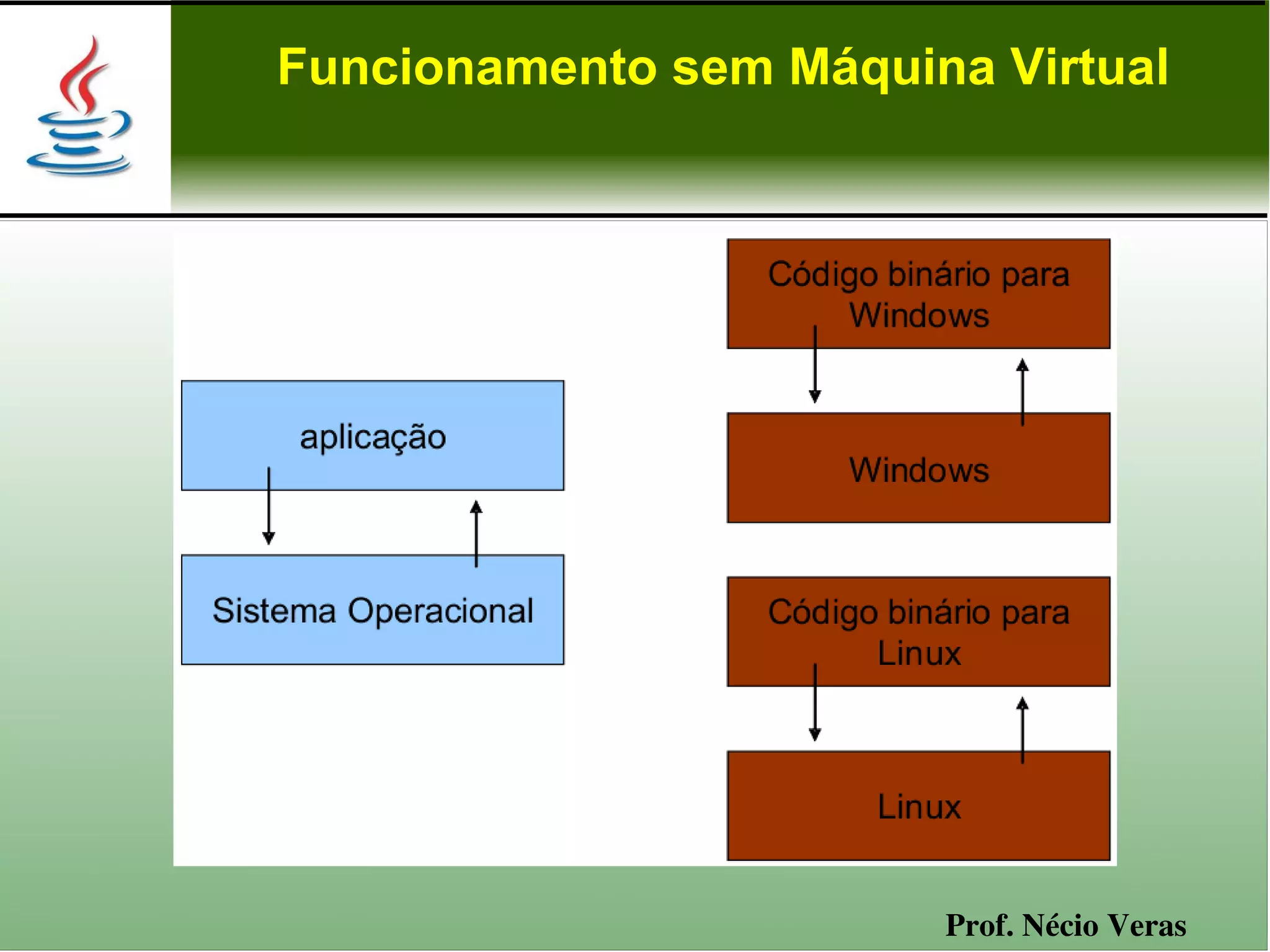 Funcionamento sem Máquina Virtual

aplicação

Sistema Operacional

Código binário para Windows

Windows

Código binário para Linux

Linux

Prof. Nécio Veras